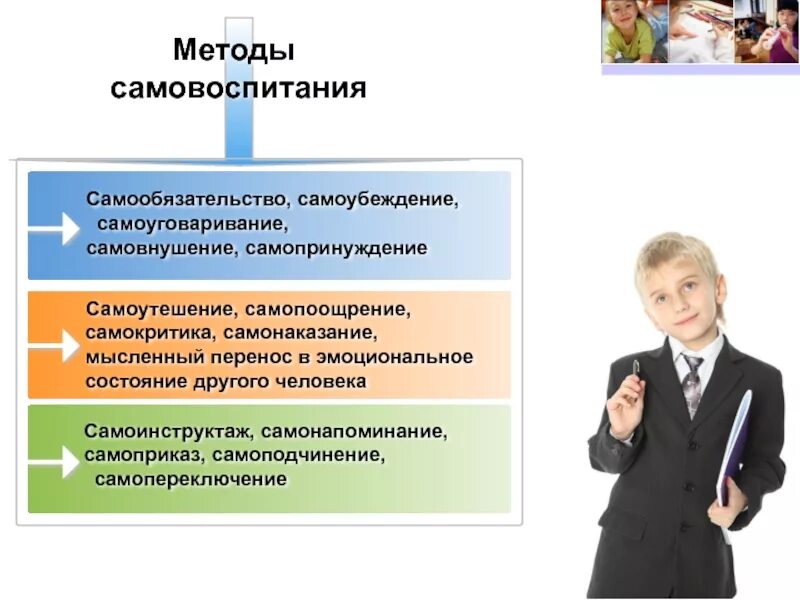 Методы самовоспитания

Самообязательство, самоубеждение, самоуговаривание, самовнушение, самопринуждение

Самоутешение, самопоощрение, самокритика, самонаказание, мысленный перенос в эмоциональное состояние другого человека

Самоинструктаж, самонапоминание, самоприказ, самоподчинение, самопереключение